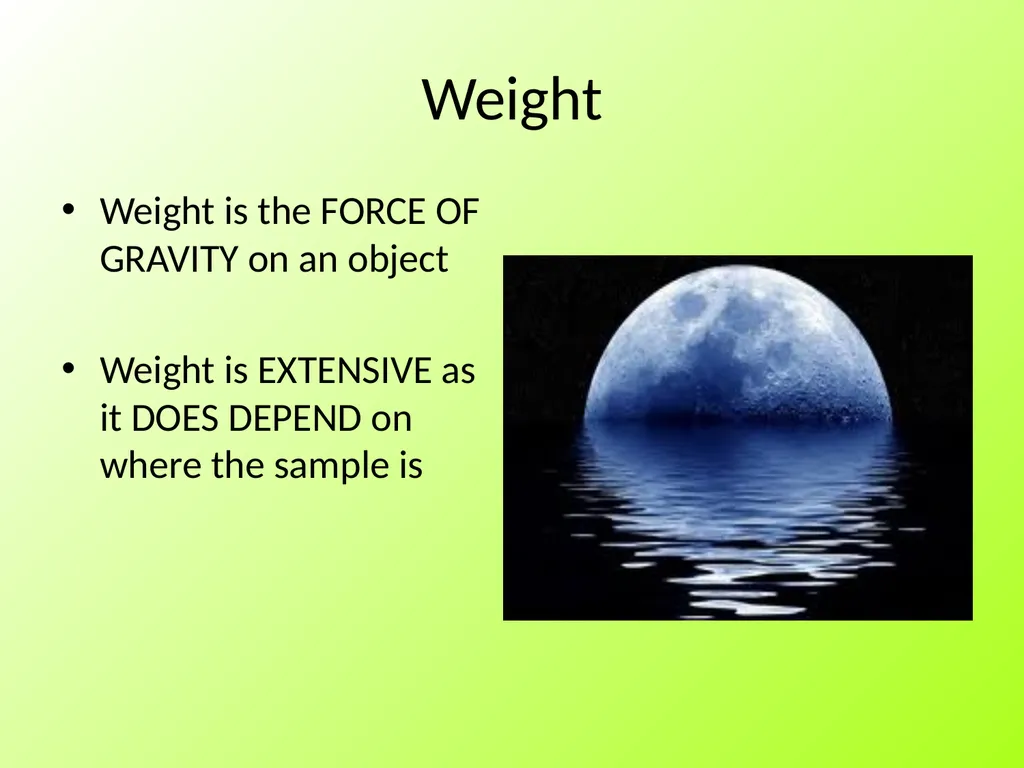 Weight

• Weight is the FORCE OF GRAVITY on an object

• Weight is EXTENSIVE as it DOES DEPEND on where the sample is